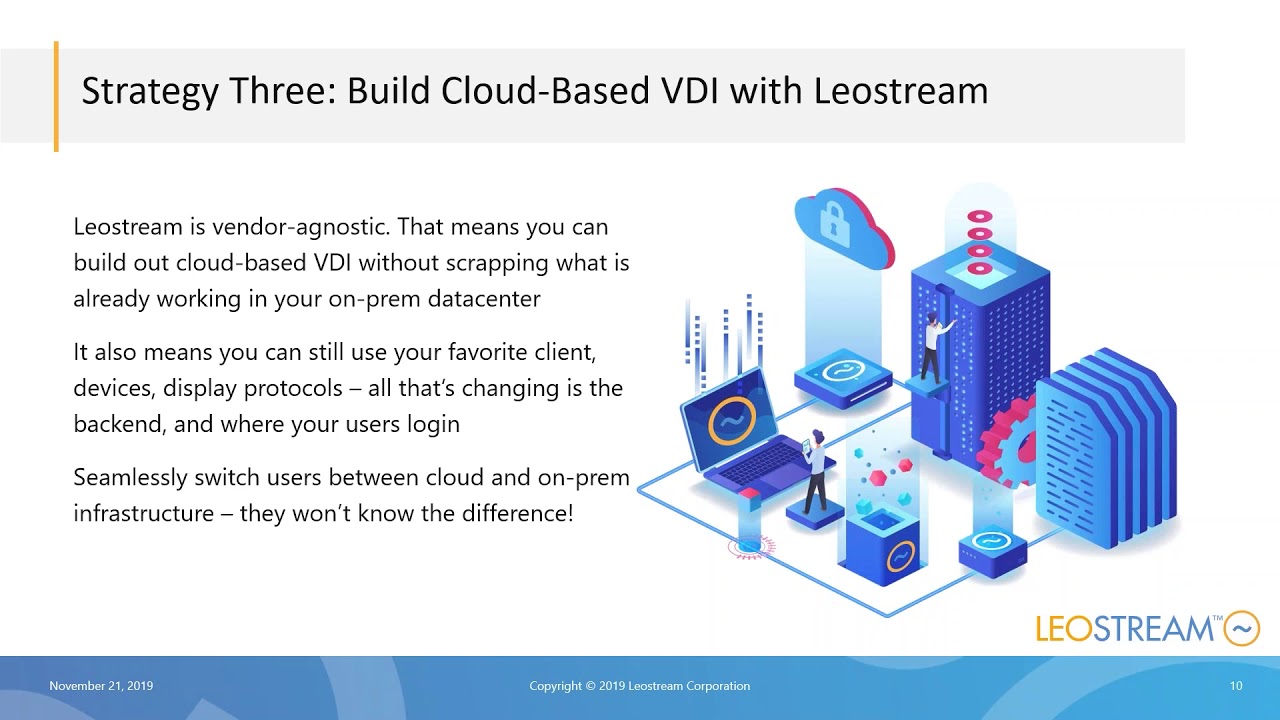 Strategy Three: Build Cloud-Based VDI with Leostream

Leostream is vendor-agnostic. That means you can build out cloud-based VDI without scrapping what is already working in your on-prem datacenter

It also means you can still use your favorite client, devices, display protocols – all that's changing is the backend, and where your users login

Seamlessly switch users between cloud and on-prem infrastructure – they won't know the difference!

LEOSTREAM™

November 21, 2019

Copyright © 2019 Leostream Corporation

10